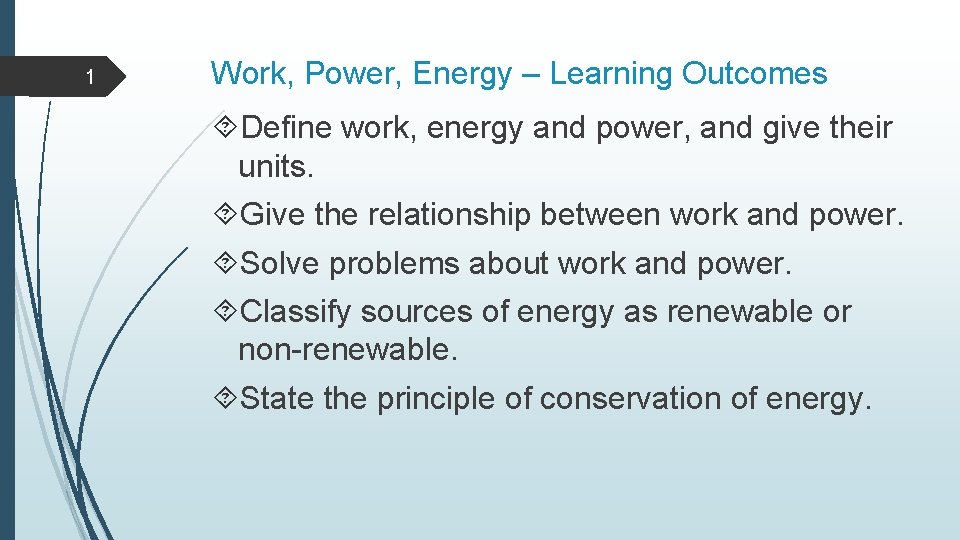 1

Work, Power, Energy – Learning Outcomes

Define work, energy and power, and give their units.

Give the relationship between work and power.

Solve problems about work and power.

Classify sources of energy as renewable or non-renewable.

State the principle of conservation of energy.